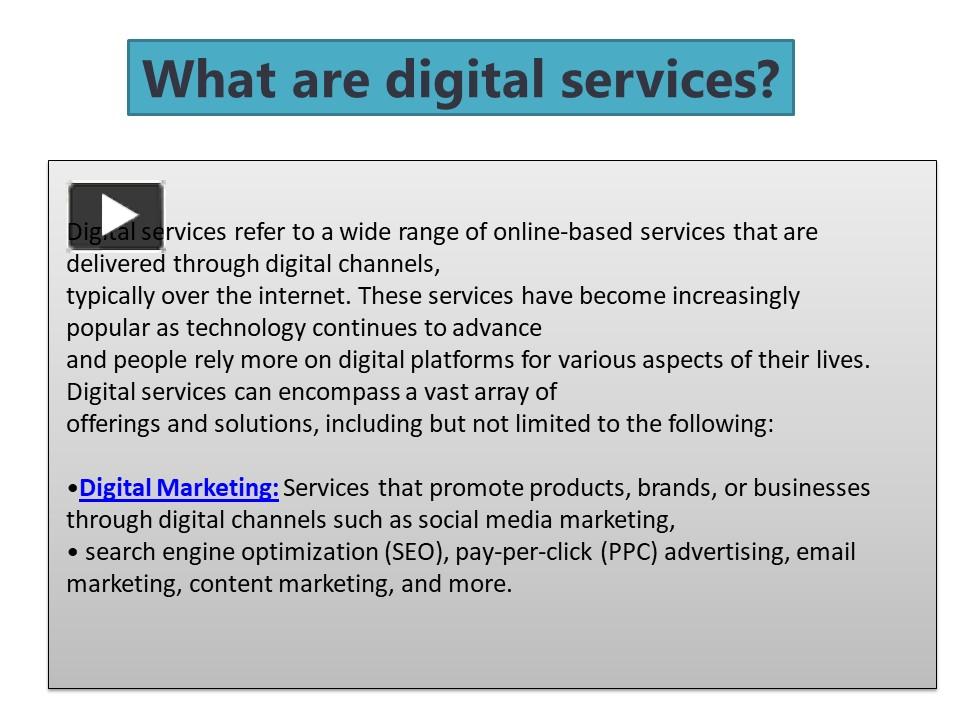 What are digital services?

Digital services refer to a wide range of online-based services that are delivered through digital channels,
typically over the internet. These services have become increasingly popular as technology continues to advance
and people rely more on digital platforms for various aspects of their lives. Digital services can encompass a vast array of
offerings and solutions, including but not limited to the following:

•Digital Marketing: Services that promote products, brands, or businesses through digital channels such as social media marketing,
• search engine optimization (SEO), pay-per-click (PPC) advertising, email marketing, content marketing, and more.